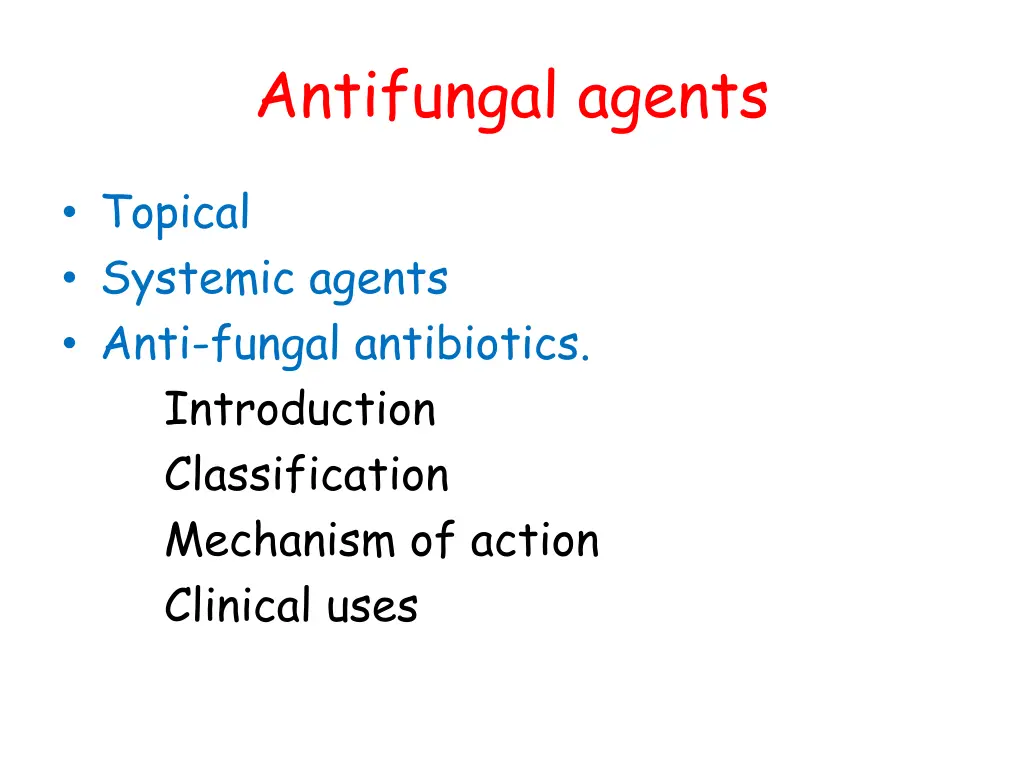 Antifungal agents

• Topical
• Systemic agents
• Anti-fungal antibiotics.

Introduction
Classification
Mechanism of action
Clinical uses